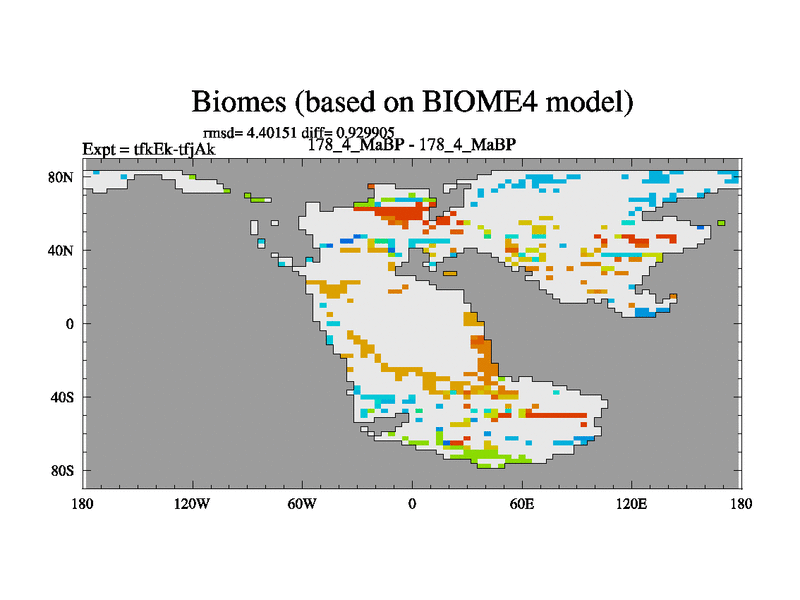 Biomes (based on BIOME4 model)

rmsd= 4.40151 diff= 0.929905

Expt = tfkEk-tfjAk

178_4_MaBP - 178_4_MaBP

80N
40N
0
40S
80S

180
120W
60W
0
60E
120E
180